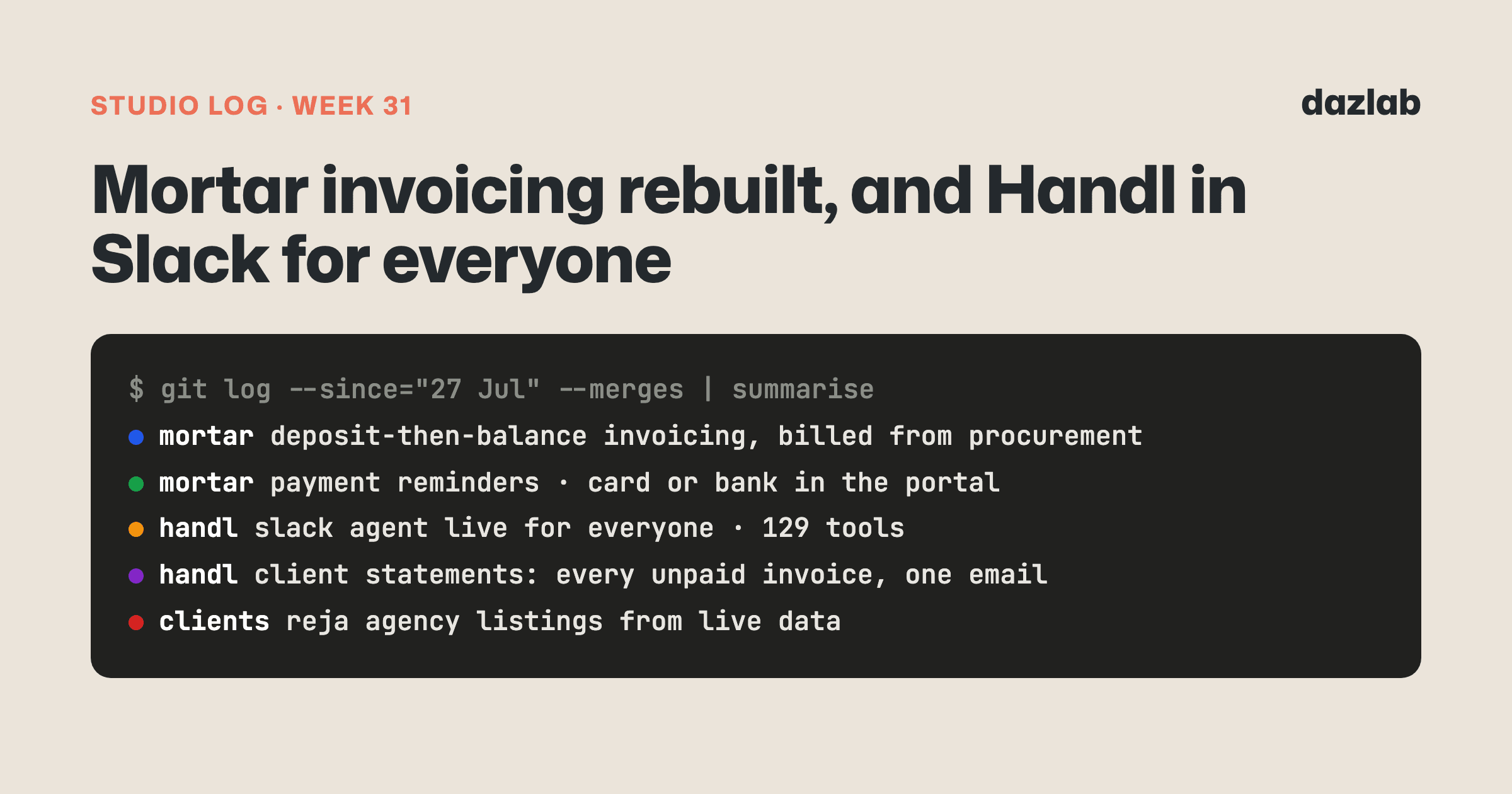 STUDIO LOG · WEEK 31

dazlab

Mortar invoicing rebuilt, and Handl in Slack for everyone

$ git log --since="27 Jul" --merges | summarise
• mortar deposit-then-balance invoicing, billed from procurement
• mortar payment reminders · card or bank in the portal
• handl slack agent live for everyone · 129 tools
• handl client statements: every unpaid invoice, one email
• clients reja agency listings from live data